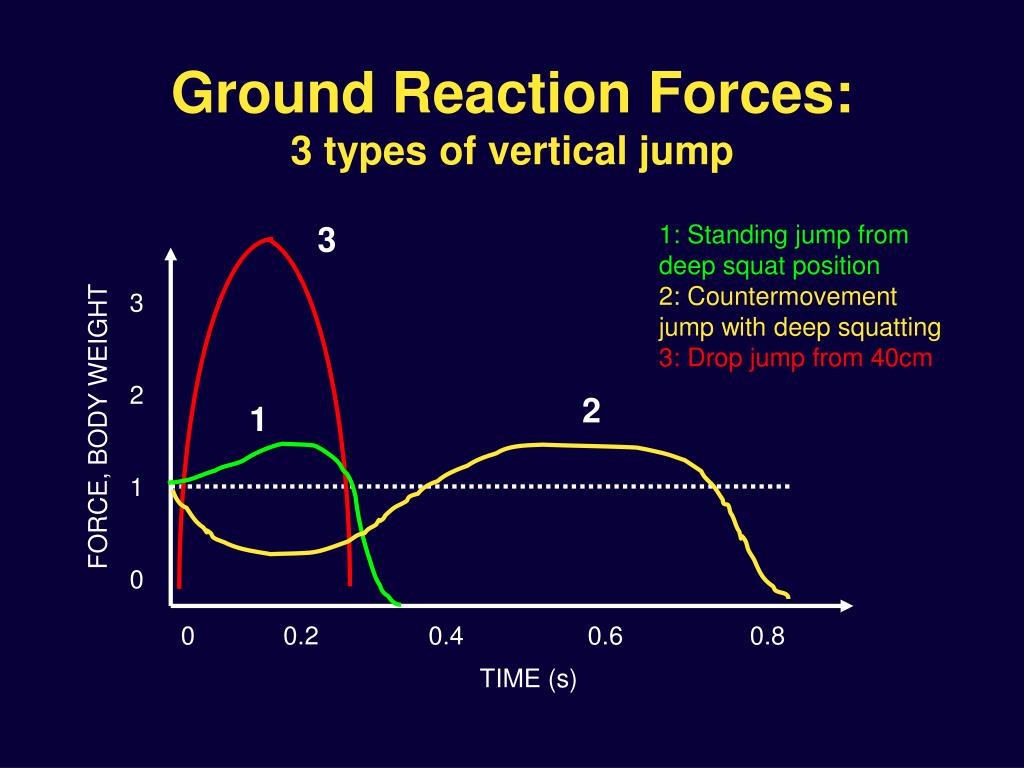 Ground Reaction Forces:
3 types of vertical jump

1: Standing jump from deep squat position
2: Countermovement jump with deep squatting
3: Drop jump from 40cm

3

1

2

FORCE, BODY WEIGHT

3
2
1
0

0
0.2
0.4
0.6
0.8

TIME (s)